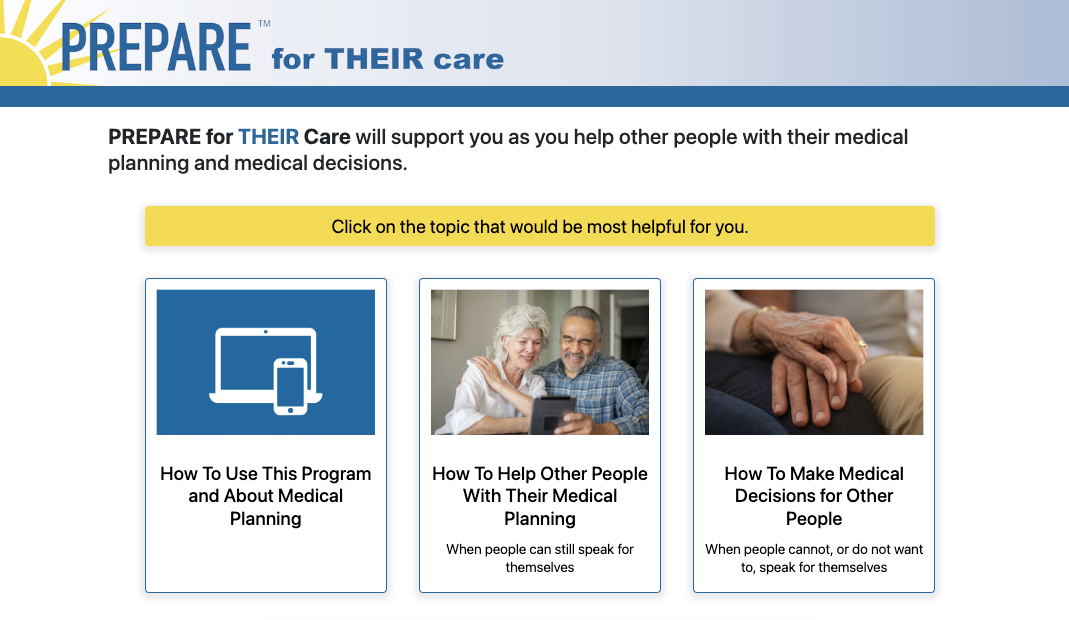 PREPARE™ for THEIR care

PREPARE for THEIR Care will support you as you help other people with their medical planning and medical decisions.

Click on the topic that would be most helpful for you.

How To Use This Program and About Medical Planning

How To Help Other People With Their Medical Planning

When people can still speak for themselves

How To Make Medical Decisions for Other People

When people cannot, or do not want to, speak for themselves